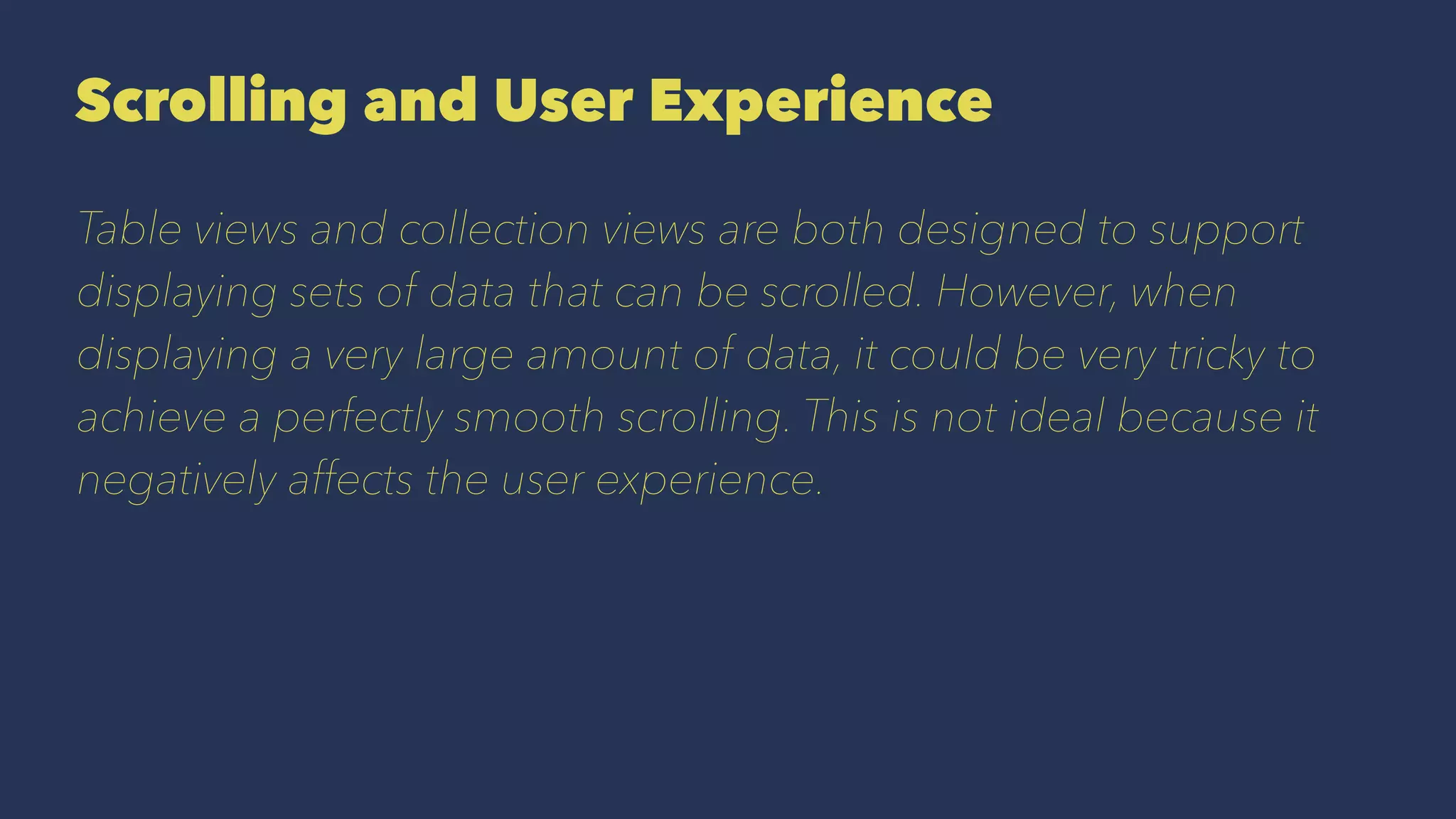 Scrolling and User Experience

Table views and collection views are both designed to support displaying sets of data that can be scrolled. However, when displaying a very large amount of data, it could be very tricky to achieve a perfectly smooth scrolling. This is not ideal because it negatively affects the user experience.